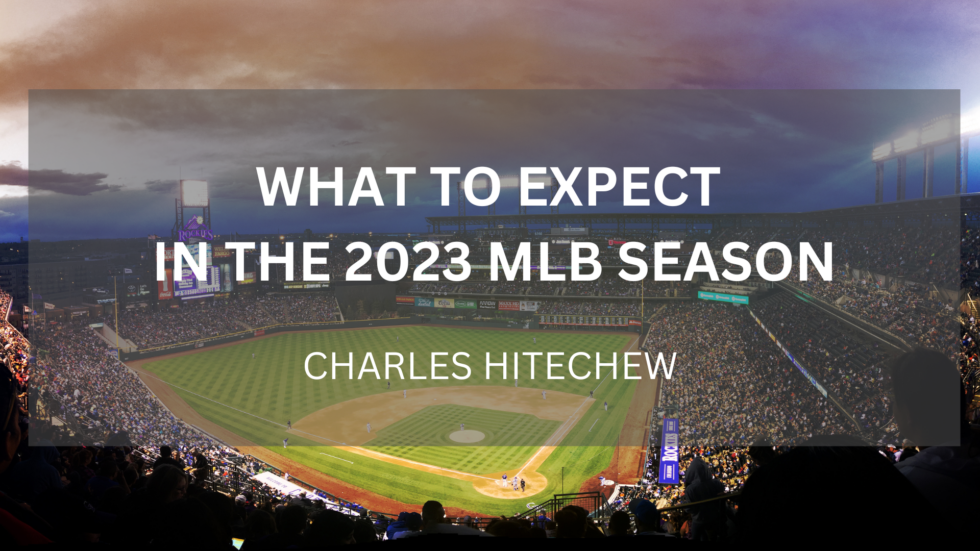 WHAT TO EXPECT
IN THE 2023 MLB SEASON

CHARLES HITECHEW